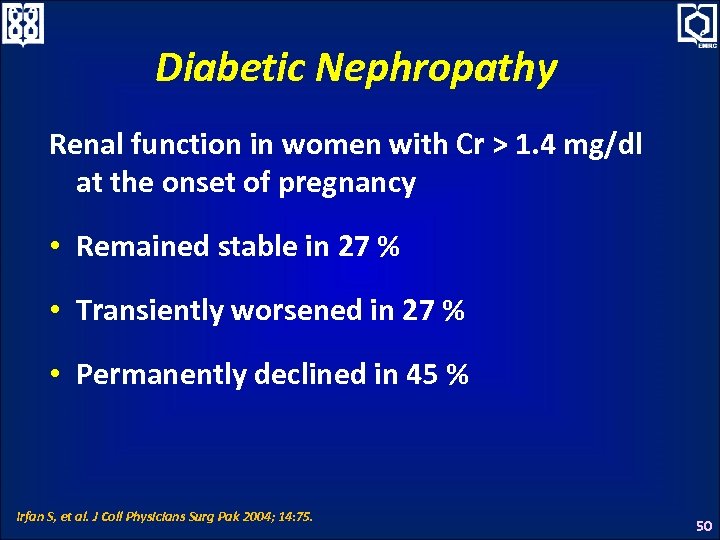 EMRC

Diabetic Nephropathy

Renal function in women with Cr > 1.4 mg/dl at the onset of pregnancy

• Remained stable in 27 %

• Transiently worsened in 27 %

• Permanently declined in 45 %

Irfan S, et al. J Coll Physicians Surg Pak 2004; 14:75.

50